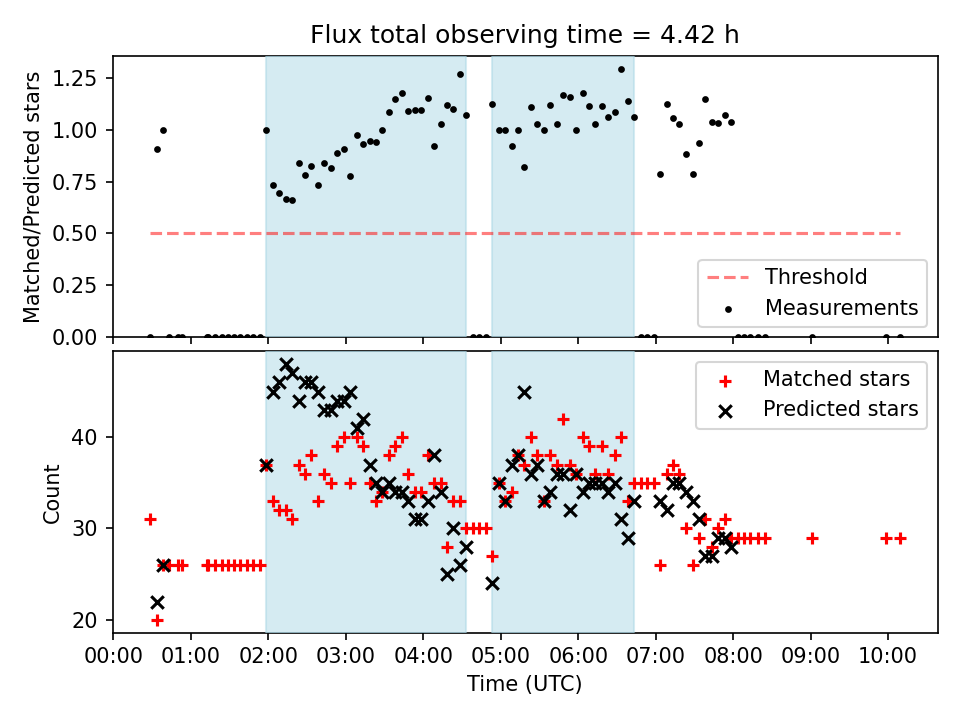 Flux total observing time = 4.42 h

Matched/Predicted stars

1.25
1.00
0.75
0.50
0.25
0.00

Threshold
Measurements

Count

40
30
20

Matched stars
Predicted stars

00:00 01:00 02:00 03:00 04:00 05:00 06:00 07:00 08:00 09:00 10:00

Time (UTC)